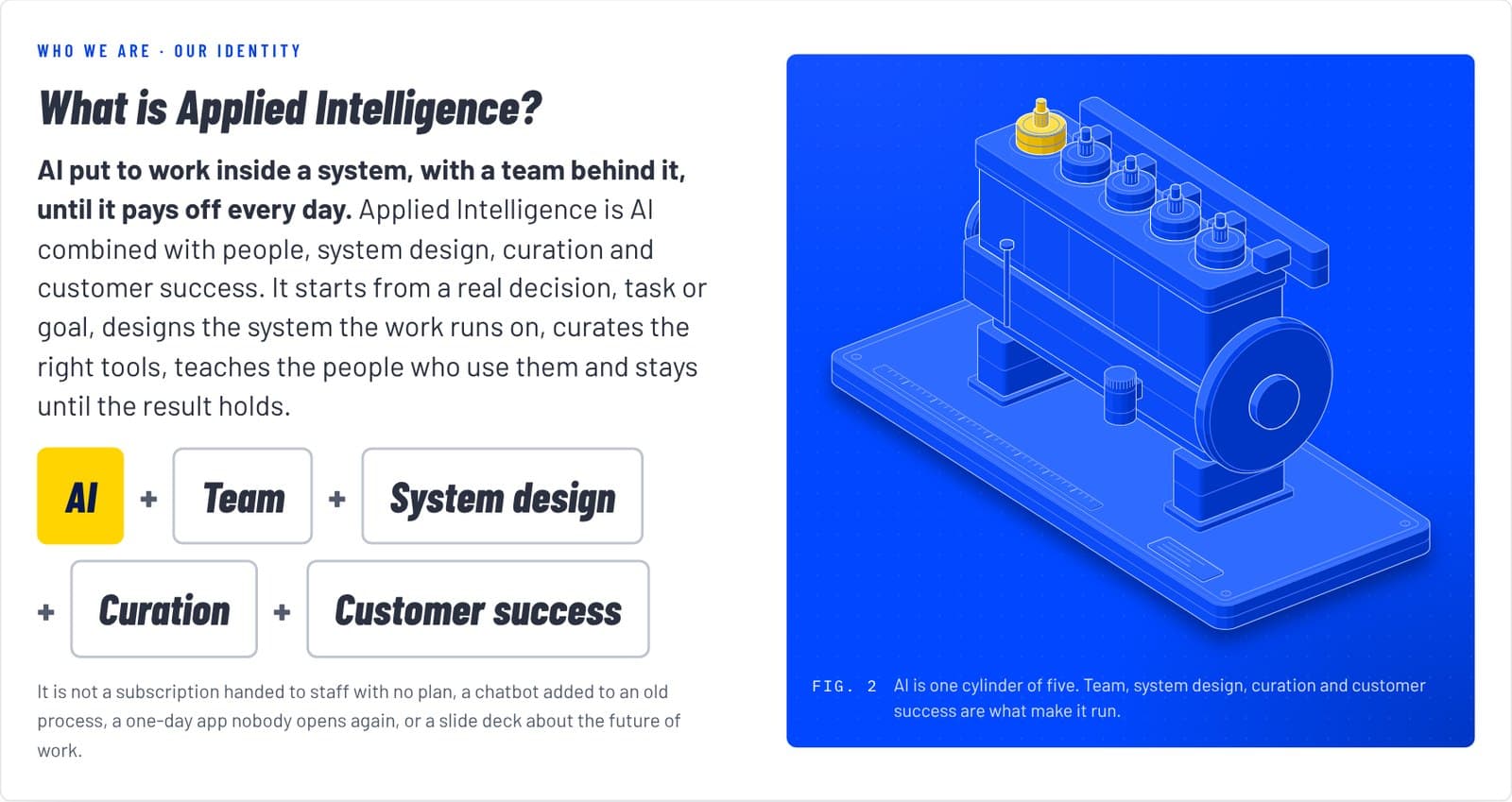 WHO WE ARE · OUR IDENTITY

What is Applied Intelligence?

AI put to work inside a system, with a team behind it, until it pays off every day. Applied Intelligence is AI combined with people, system design, curation and customer success. It starts from a real decision, task or goal, designs the system the work runs on, curates the right tools, teaches the people who use them and stays until the result holds.

AI + Team + System design

+ Curation + Customer success

It is not a subscription handed to staff with no plan, a chatbot added to an old process, a one-day app nobody opens again, or a slide deck about the future of work.

FIG. 2 AI is one cylinder of five. Team, system design, curation and customer success are what make it run.